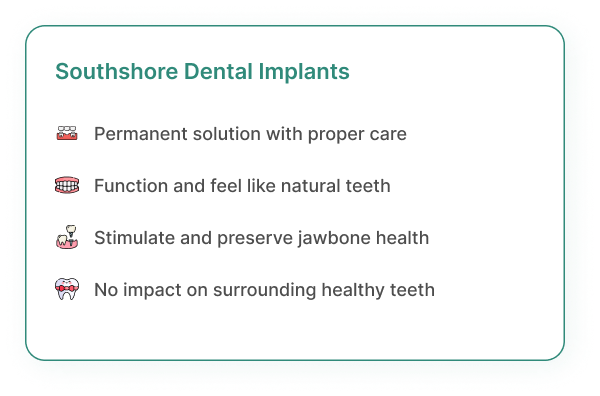 Southshore Dental Implants

Permanent solution with proper care

Function and feel like natural teeth

Stimulate and preserve jawbone health

No impact on surrounding healthy teeth